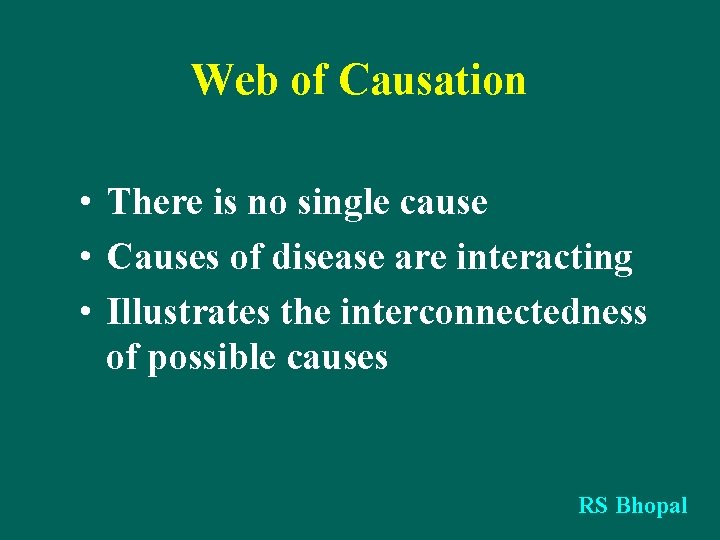 Web of Causation

• There is no single cause
• Causes of disease are interacting
• Illustrates the interconnectedness of possible causes

RS Bhopal